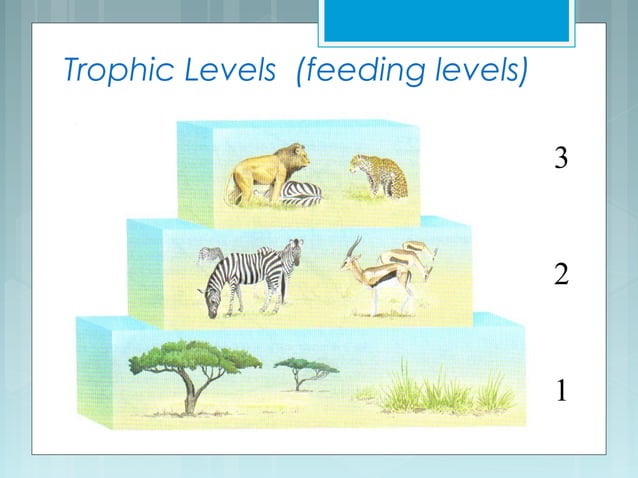 Trophic Levels (feeding levels)

3

2

1